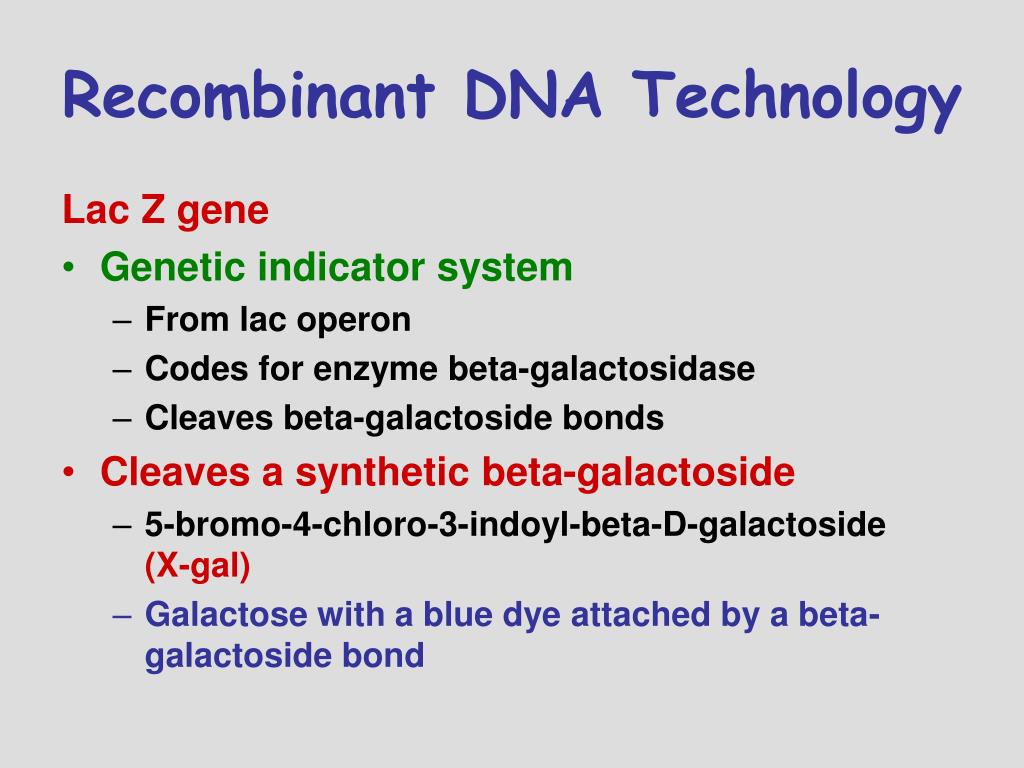 Recombinant DNA Technology

Lac Z gene

• Genetic indicator system
  – From lac operon
  – Codes for enzyme beta-galactosidase
  – Cleaves beta-galactoside bonds
• Cleaves a synthetic beta-galactoside
  – 5-bromo-4-chloro-3-indoyl-beta-D-galactoside (X-gal)
  – Galactose with a blue dye attached by a beta-galactoside bond